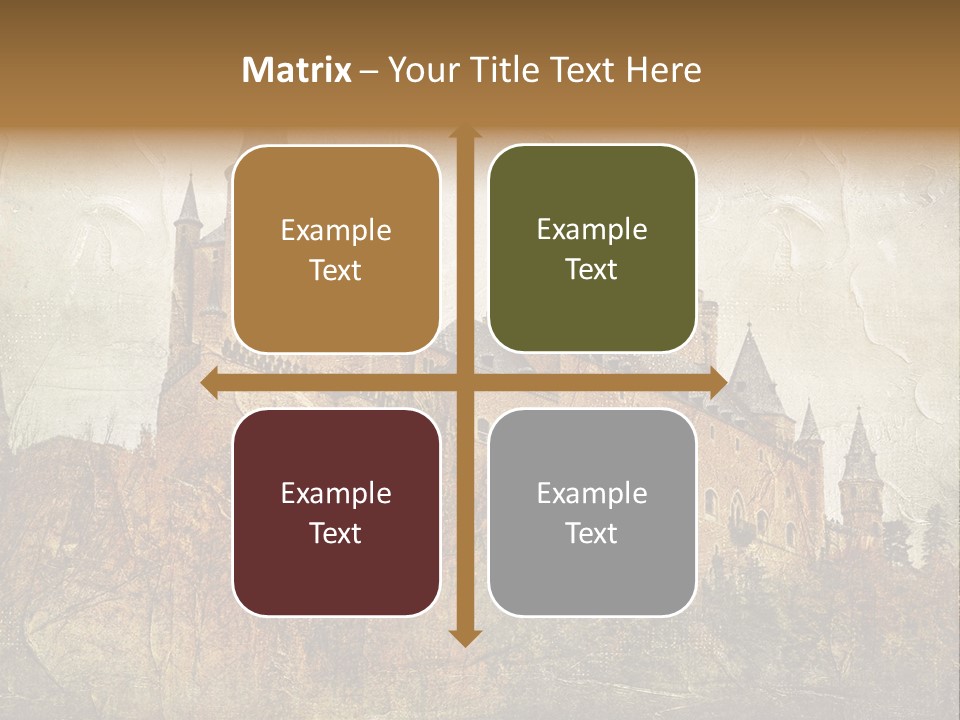 Matrix – Your Title Text Here

Example Text

Example Text

Example Text

Example Text